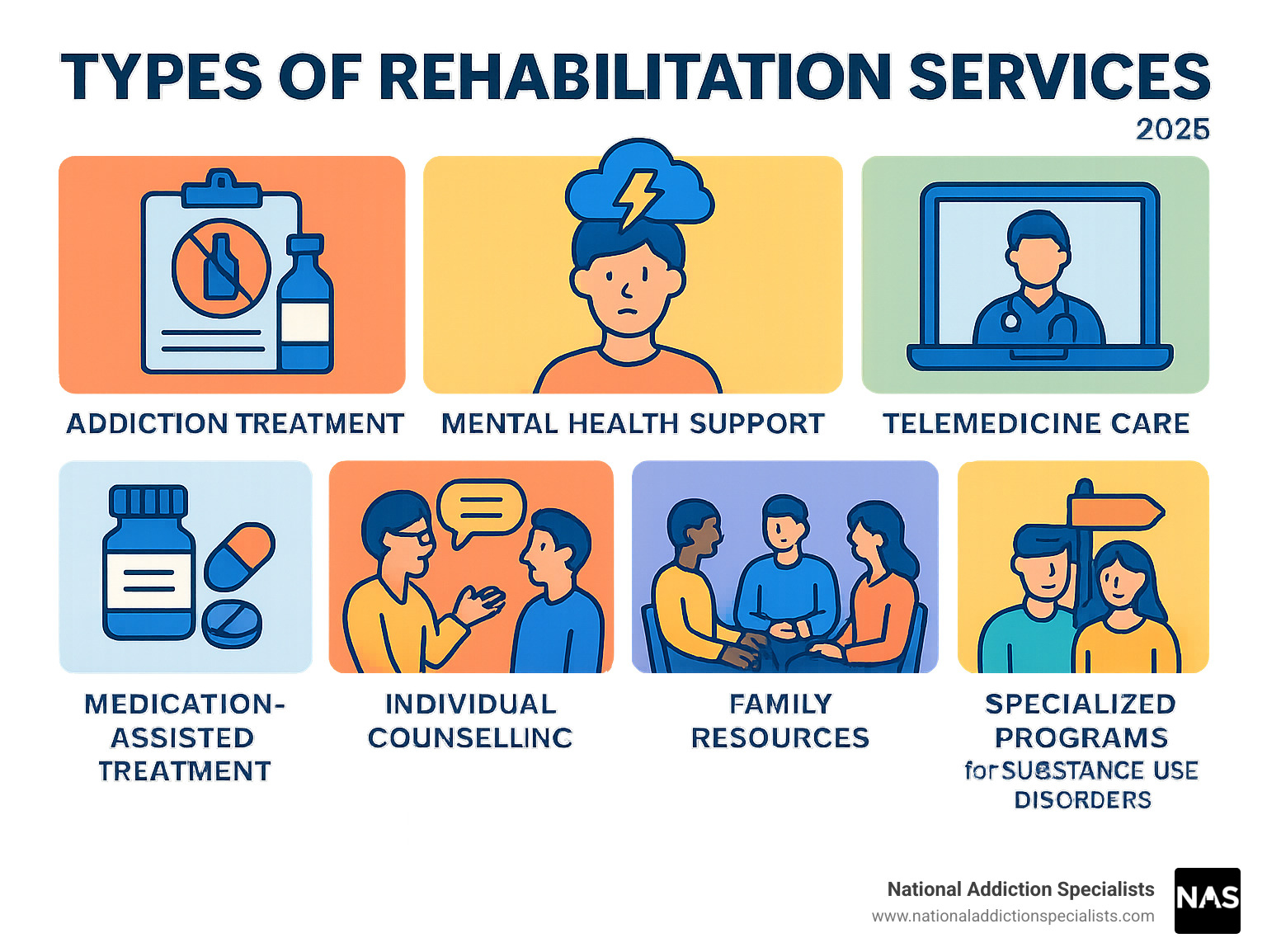 TYPES OF REHABILITATION SERVICES

2025

ADDICTION TREATMENT

MENTAL HEALTH SUPPORT

TELEMEDICINE CARE

MEDICATION-ASSISTED TREATMENT

INDIVIDUAL COUNSELLINC

FAMILY RESOURCES

SPECIALIZED PROGRAMS for SUBSTANCE USE DISORDERS

National Addiction Specialists
www.nationaladdictionspecialists.com

NAS